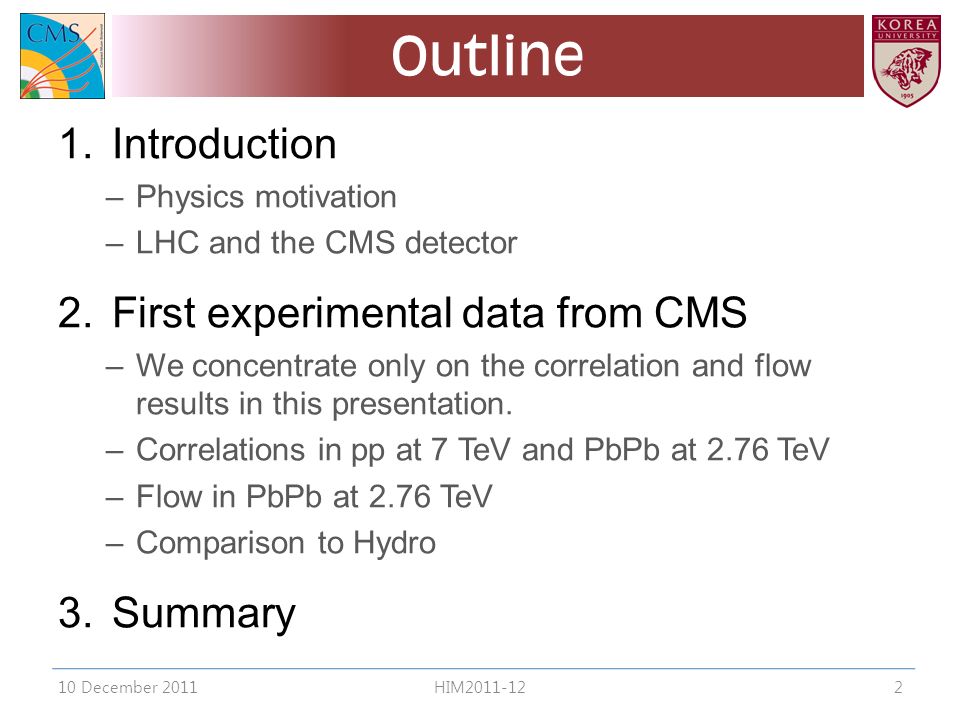 CMS

Outline

KOREA UNIVERSITY

1905

1. Introduction
– Physics motivation
– LHC and the CMS detector

2. First experimental data from CMS
– We concentrate only on the correlation and flow results in this presentation.
– Correlations in pp at 7 TeV and PbPb at 2.76 TeV
– Flow in PbPb at 2.76 TeV
– Comparison to Hydro

3. Summary

10 December 2011 HIM2011-12 2